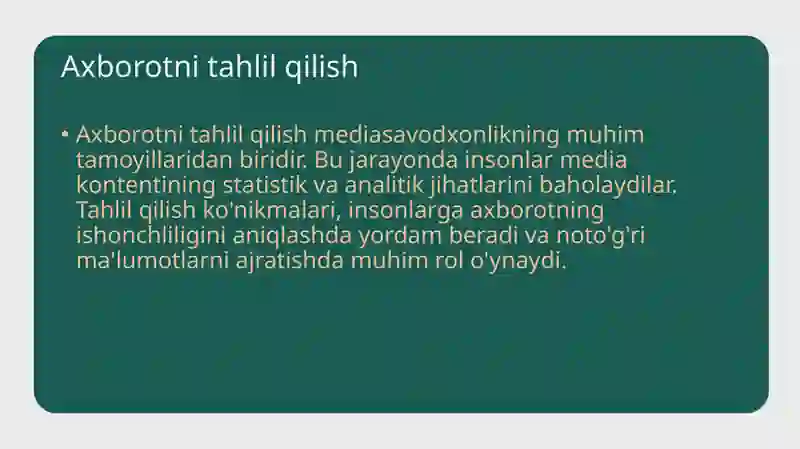 Axborotni tahlil qilish

• Axborotni tahlil qilish mediasavodxonlikning muhim tamoyillaridan biridir. Bu jarayonda insonlar media kontentining statistik va analitik jihatlarini baholaydilar. Tahlil qilish ko'nikmalari, insonlarga axborotning ishonchliligini aniqlashda yordam beradi va noto'g'ri ma'lumotlarni ajratishda muhim rol o'ynaydi.